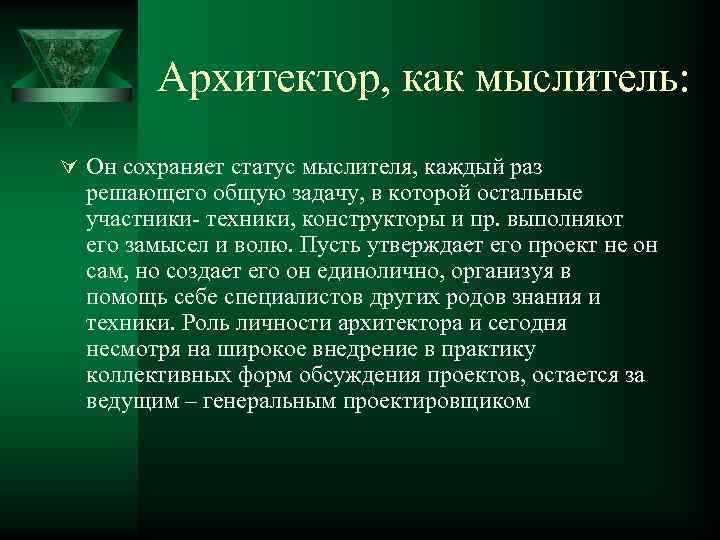 Архитектор, как мыслитель:

Он сохраняет статус мыслителя, каждый раз решающего общую задачу, в которой остальные участники- техники, конструкторы и пр. выполняют его замысел и волю. Пусть утверждает его проект не он сам, но создает его он единолично, организуя в помощь себе специалистов других родов знания и техники. Роль личности архитектора и сегодня несмотря на широкое внедрение в практику коллективных форм обсуждения проектов, остается за ведущим – генеральным проектировщиком